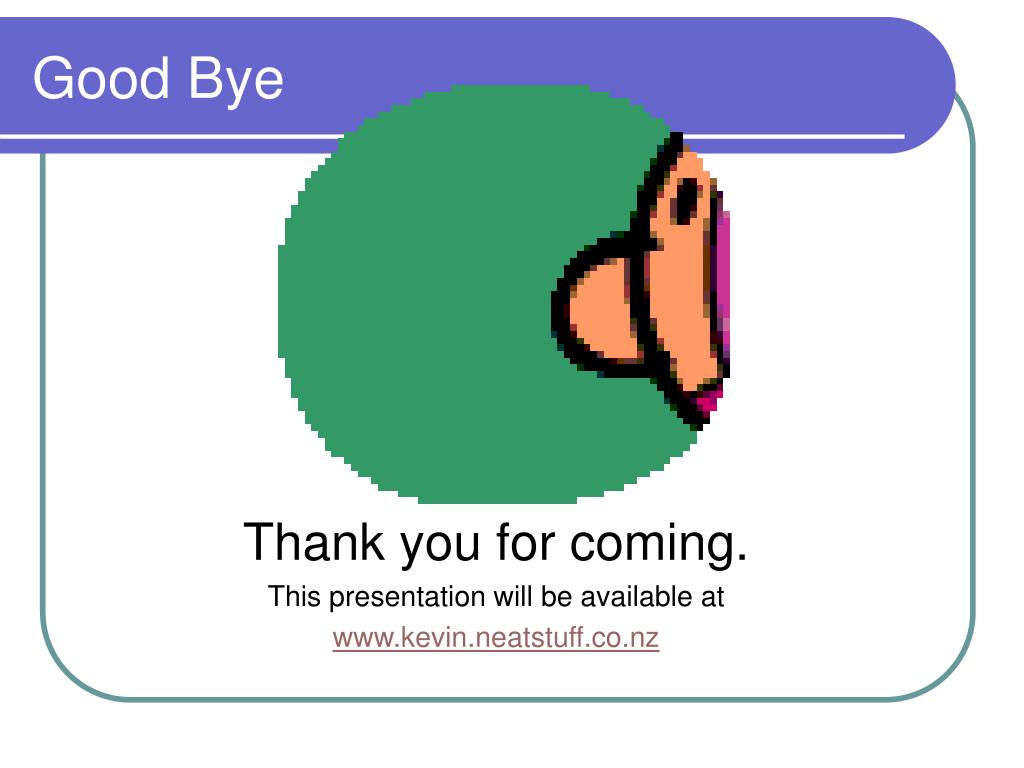 Good Bye

Thank you for coming.

This presentation will be available at

www.kevin.neatstuff.co.nz